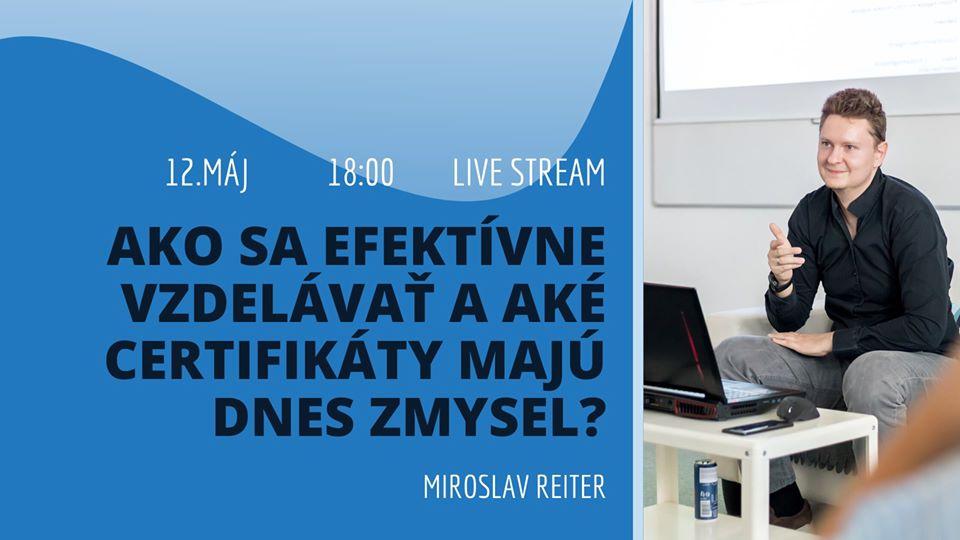 12.MÁJ 18:00 LIVE STREAM

AKO SA EFEKTÍVNE VZDELÁVAŤ A AKÉ CERTIFIKÁTY MAJÚ DNES ZMYSEL?

MIROSLAV REITER